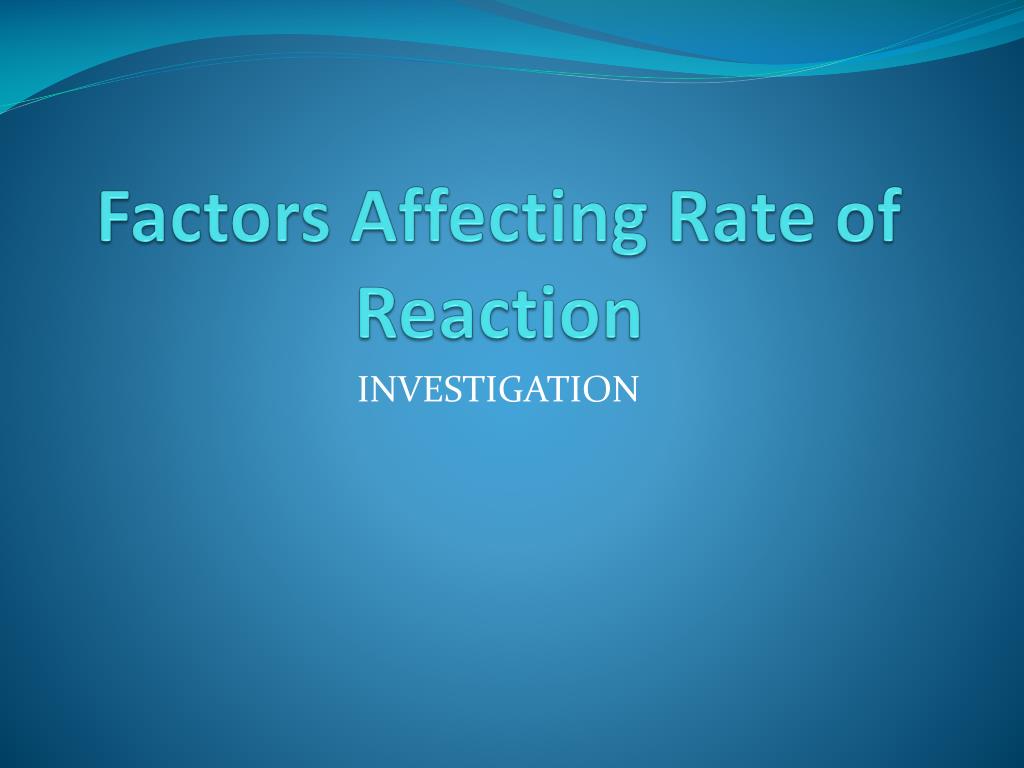 Factors Affecting Rate of Reaction

INVESTIGATION